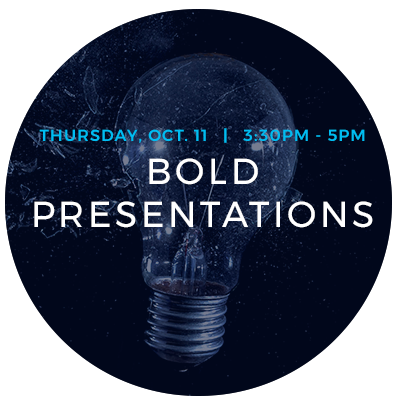 THURSDAY, OCT. 11 | 3:30PM - 5PM

BOLD PRESENTATIONS